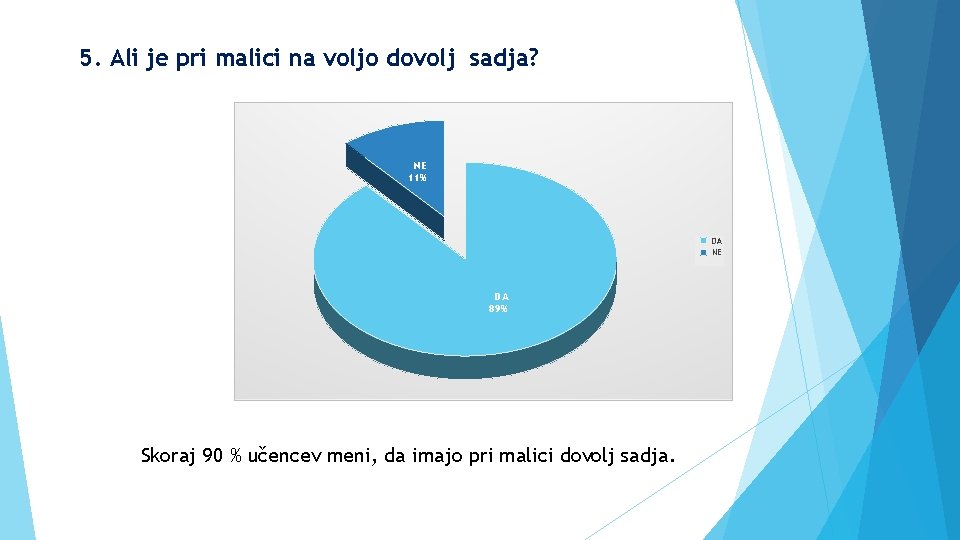 5. Ali je pri malici na voljo dovolj sadja?

NE
11%

DA
89%

DA
NE

Skoraj 90 % učencev meni, da imajo pri malici dovolj sadja.